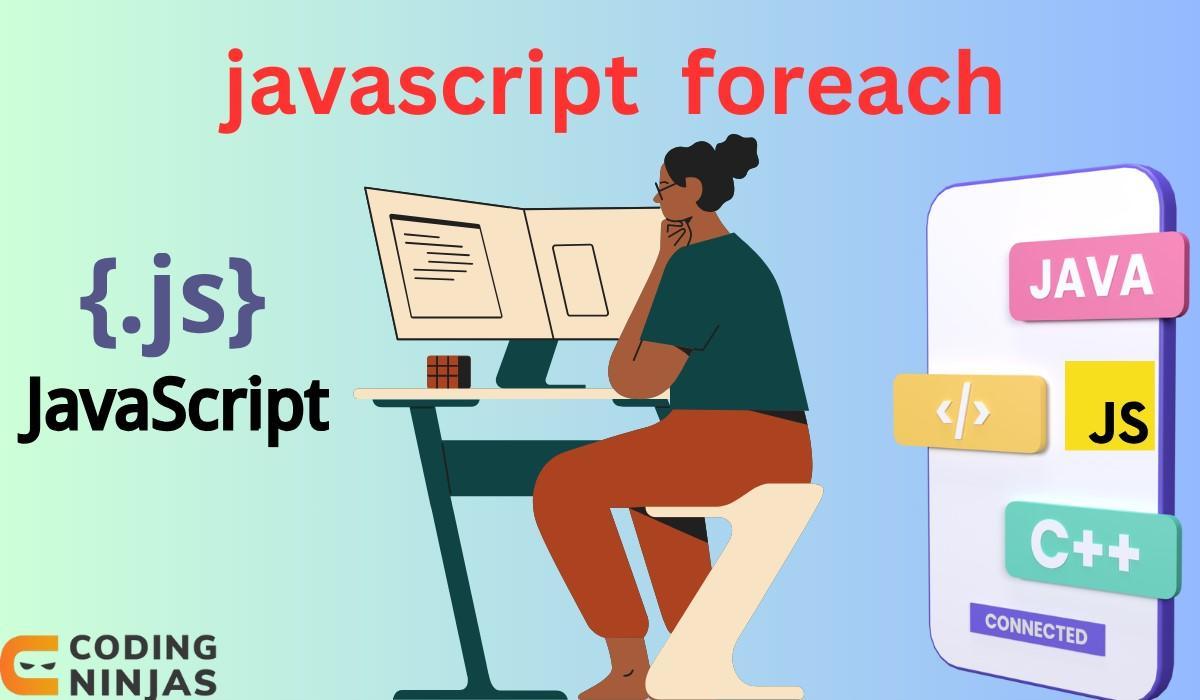 javascript foreach

{.js}
JavaScript

JAVA
</>
JS
C++
CONNECTED

CODING
NINJAS